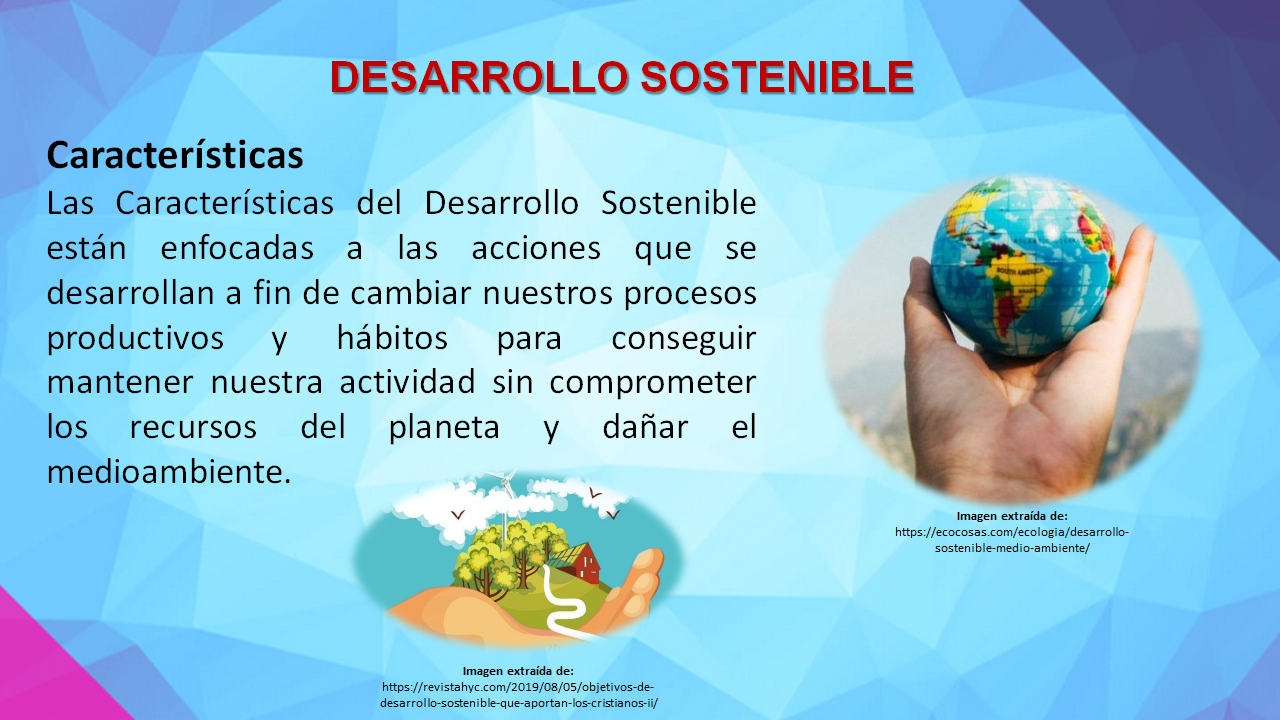 DESARROLLO SOSTENIBLE

Características
Las Características del Desarrollo Sostenible están enfocadas a las acciones que se desarrollan a fin de cambiar nuestros procesos productivos y hábitos para conseguir mantener nuestra actividad sin comprometer los recursos del planeta y dañar el medioambiente.

SOUTH AMERICA

Imagen extraída de:
https://ecocosas.com/ecologia/desarrollo-sostenible-medio-ambiente/

Imagen extraída de:
https://revistahyc.com/2019/08/05/objetivos-de-desarrollo-sostenible-que-aportan-los-cristianos-ii/